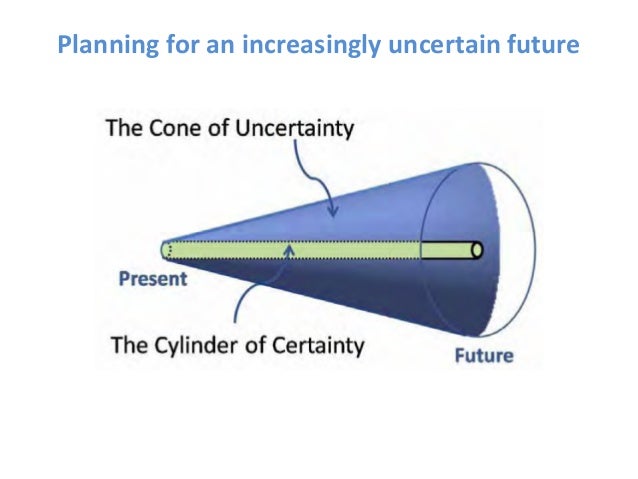 Planning for an increasingly uncertain future

The Cone of Uncertainty

Present

The Cylinder of Certainty

Future